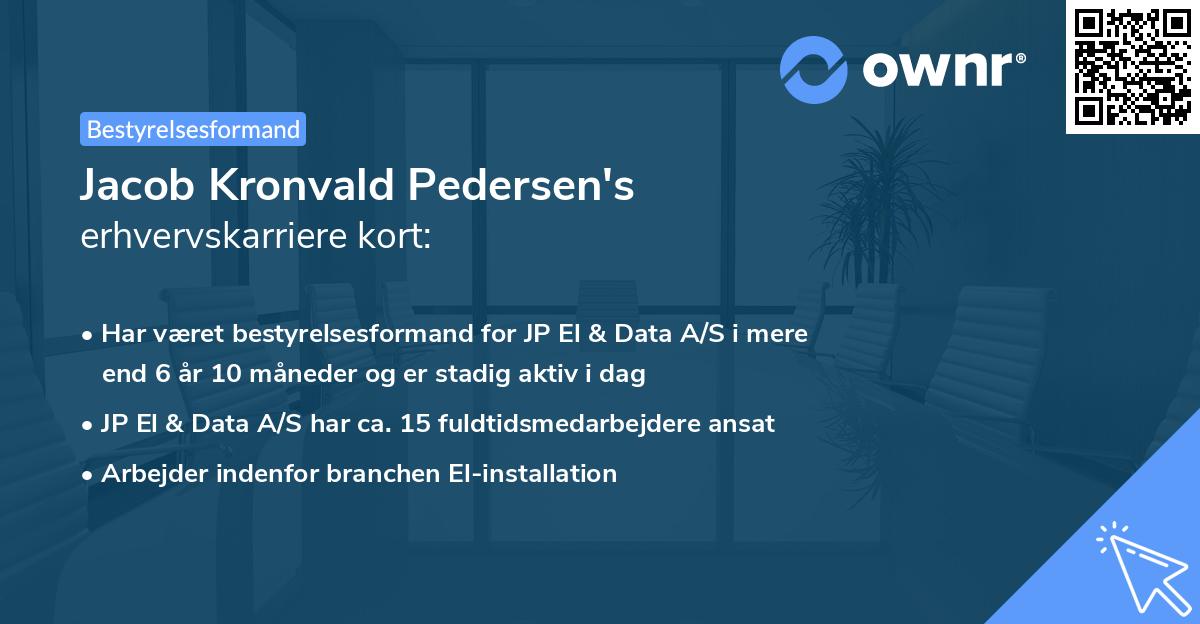 ownr®

Bestyrelsesformand

Jacob Kronvald Pedersen's erhvervskarriere kort:

• Har været bestyrelsesformand for JP El & Data A/S i mere end 6 år 10 måneder og er stadig aktiv i dag
• JP El & Data A/S har ca. 15 fuldtidsmedarbejdere ansat
• Arbejder indenfor branchen El-installation